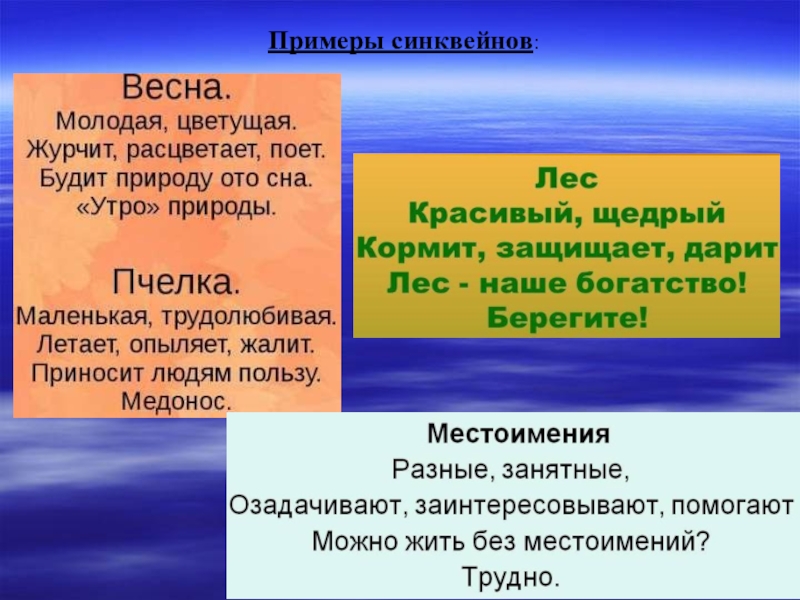 Примеры синквейнов:

Весна.
Молодая, цветущая.
Журчит, расцветает, поет.
Будит природу ото сна.
«Утро» природы.

Пчелка.
Маленькая, трудолюбивая.
Летает, опыляет, жалит.
Приносит людям пользу.
Медонос.

Лес
Красивый, щедрый
Кормит, защищает, дарит
Лес - наше богатство!
Берегите!

Местоимения
Разные, занятные,
Озадачивают, заинтересовывают, помогают
Можно жить без местоимений?
Трудно.